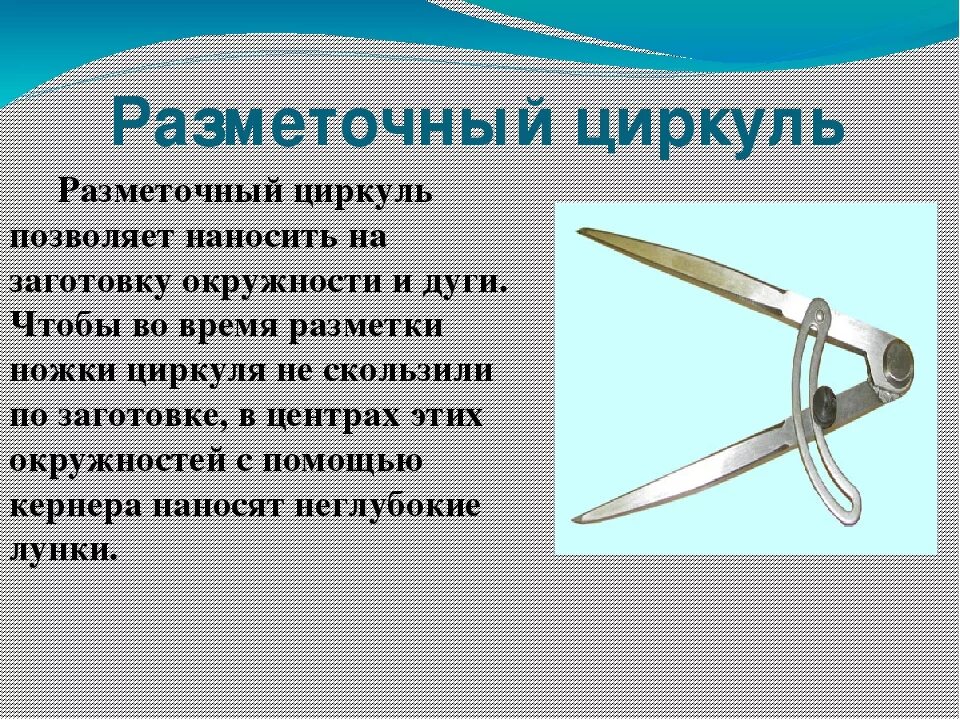 Разметочный циркуль

Разметочный циркуль позволяет наносить на заготовку окружности и дуги. Чтобы во время разметки ножки циркуля не скользили по заготовке, в центрах этих окружностей с помощью кернера наносят неглубокие лунки.